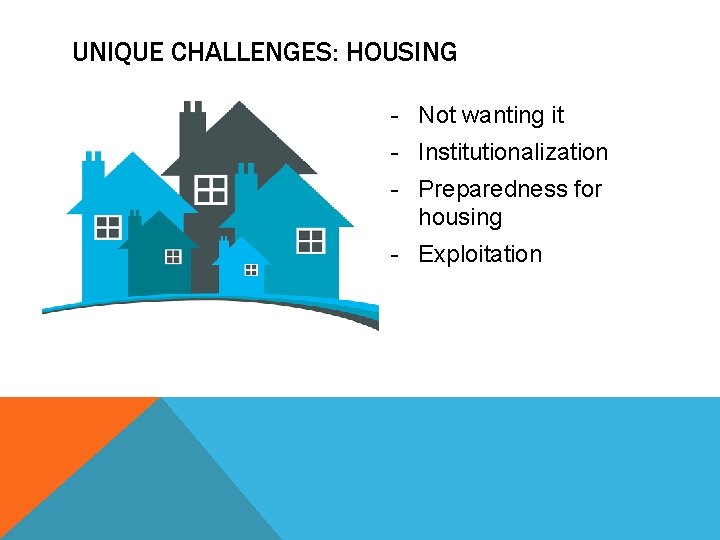 UNIQUE CHALLENGES: HOUSING

- Not wanting it
- Institutionalization
- Preparedness for housing
- Exploitation